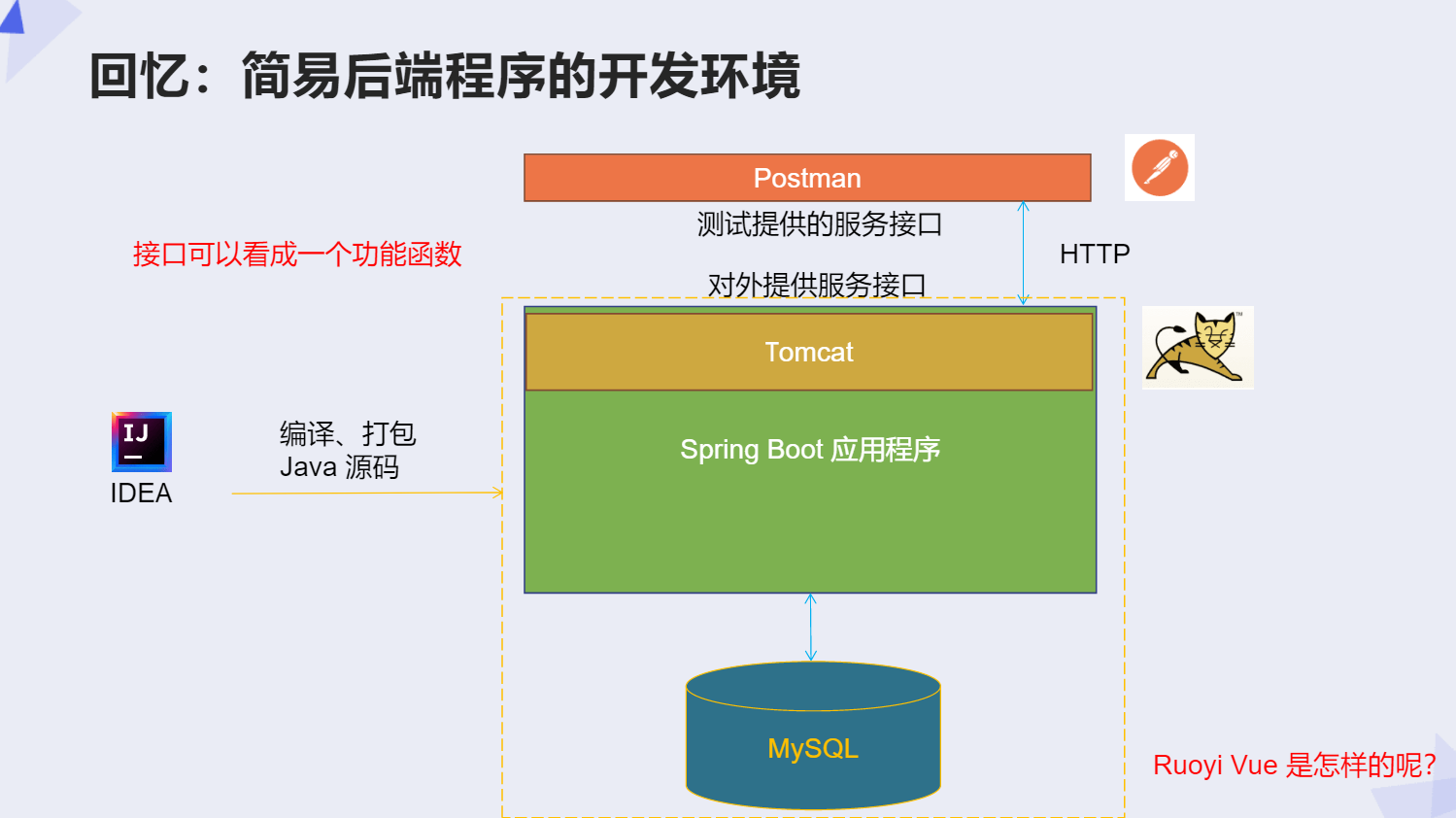 回忆：简易后端程序的开发环境

Postman

测试提供的服务接口

接口可以看成一个功能函数

HTTP

对外提供服务接口

Tomcat

IJ

IDEA

编译、打包
Java 源码

Spring Boot 应用程序

MySQL

Ruoyi Vue 是怎样的呢?